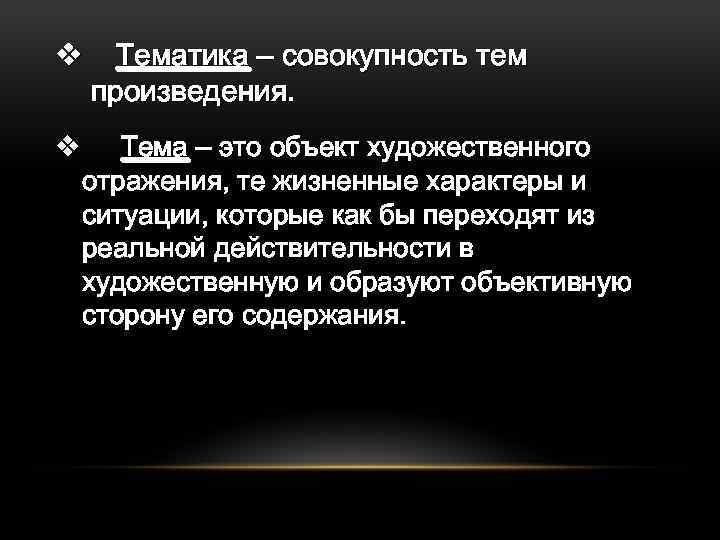 ❖ Тематика – совокупность тем произведения.

❖ Тема – это объект художественного отражения, те жизненные характеры и ситуации, которые как бы переходят из реальной действительности в художественную и образуют объективную сторону его содержания.